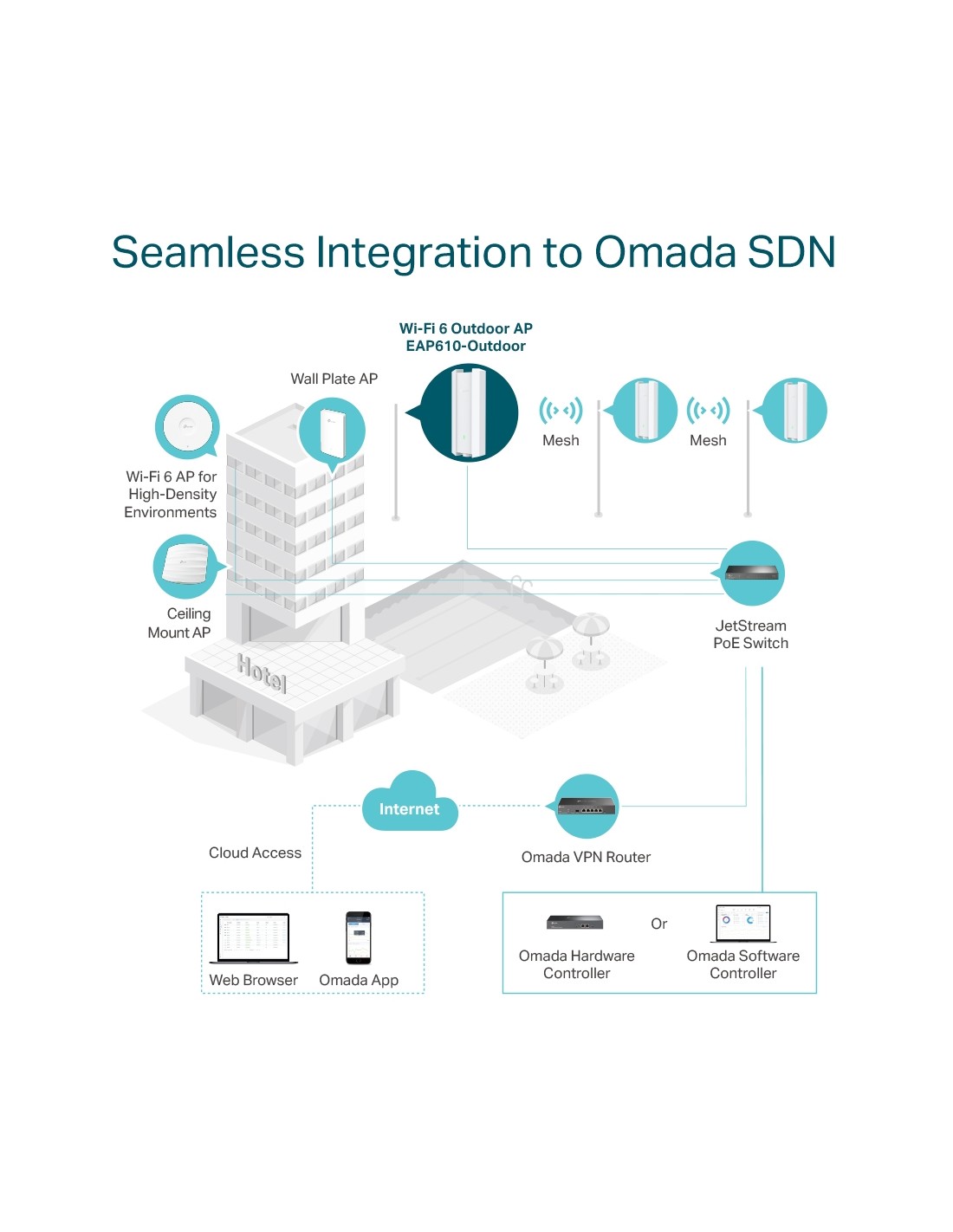 Seamless Integration to Omada SDN

Wi-Fi 6 Outdoor AP
EAP610-Outdoor

Wall Plate AP

Mesh

Mesh

Wi-Fi 6 AP for High-Density Environments

Ceiling Mount AP

Hotel

JetStream PoE Switch

Internet

Cloud Access

Omada VPN Router

Web Browser

Omada App

Omada Hardware Controller

Or

Omada Software Controller